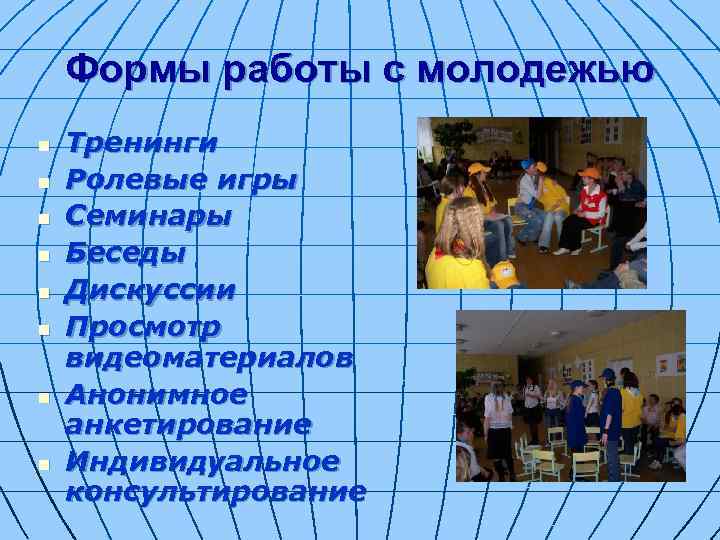 Формы работы с молодежью

- Тренинги
- Ролевые игры
- Семинары
- Беседы
- Дискуссии
- Просмотр видеоматериалов
- Анонимное анкетирование
- Индивидуальное консультирование